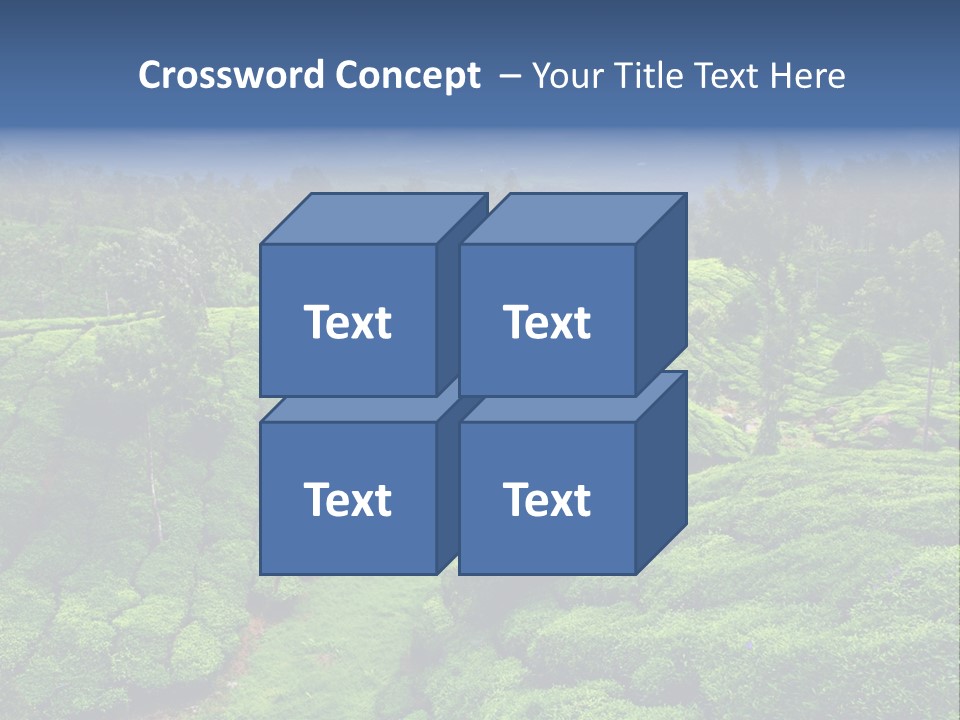 Crossword Concept – Your Title Text Here

Text

Text

Text

Text